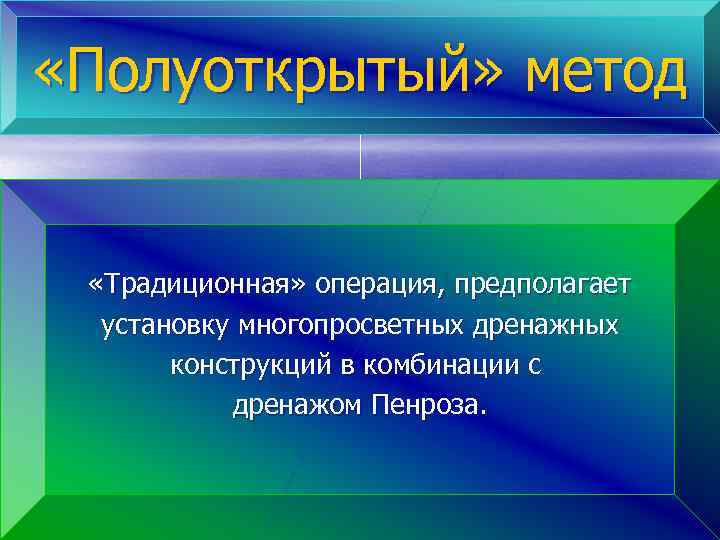 «Полуоткрытый» метод

«Традиционная» операция, предполагает установку многопросветных дренажных конструкций в комбинации с дренажом Пенроза.